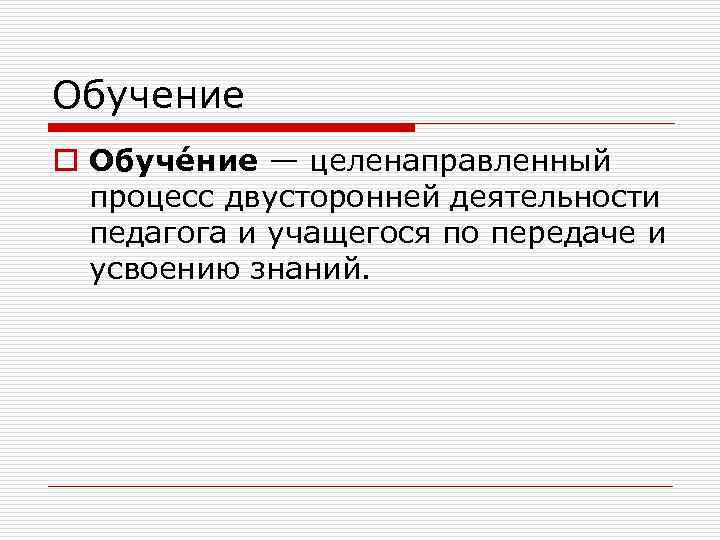 Обучение

Обуче́ние — целенаправленный процесс двусторонней деятельности педагога и учащегося по передаче и усвоению знаний.